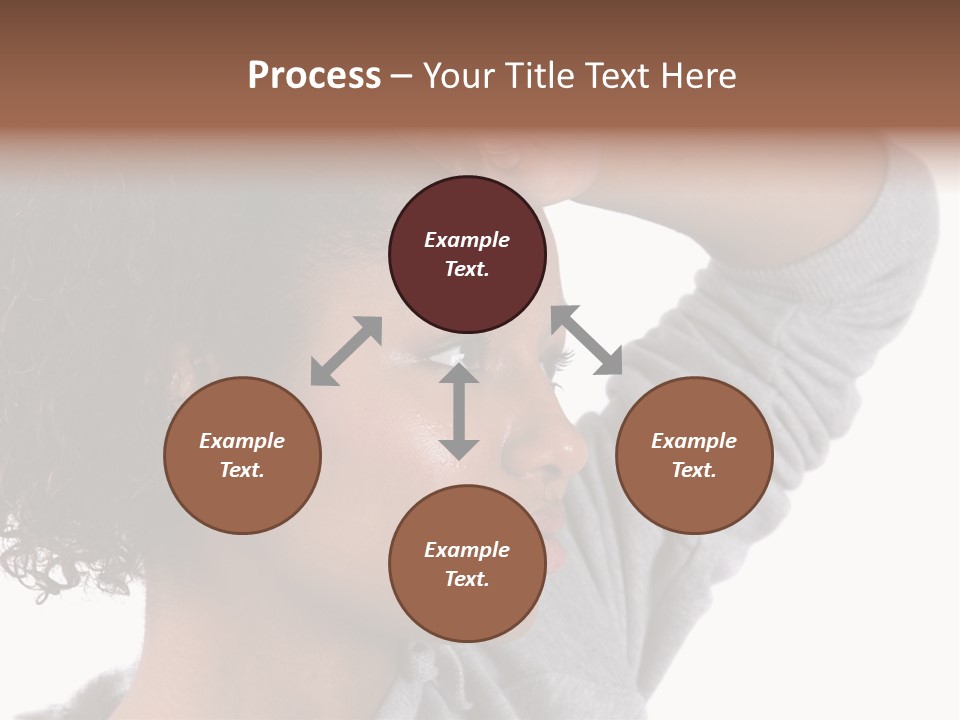 Process – Your Title Text Here

Example Text.

Example Text.

Example Text.

Example Text.